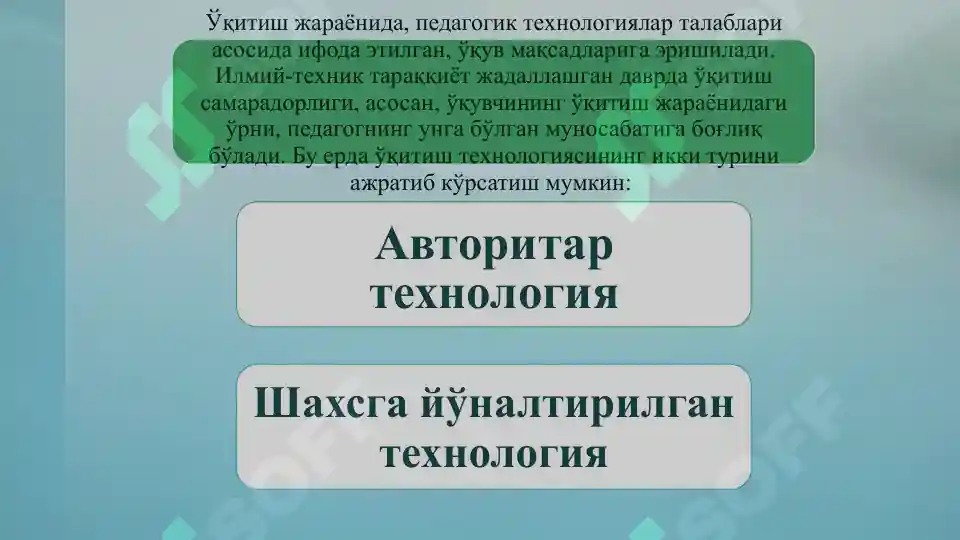 Ўқитиш жараёнида, педагогик технологиялар талаблари асосида ифода этилган, ўқув мақсадларига эришилади. Илмий-техник тараққиёт жадаллашган даврда ўқитиш самарадорлиги, асосан, ўқувчининг ўқитиш жараёнидаги ўрни, педагогнинг унга бўлган муносабатига боғлиқ бўлади. Бу ерда ўқитиш технологиясининг икки турини ажратиб кўрсатиш мумкин:

Авторитар технология

Шахсга йўналтирилган технология

SOFF